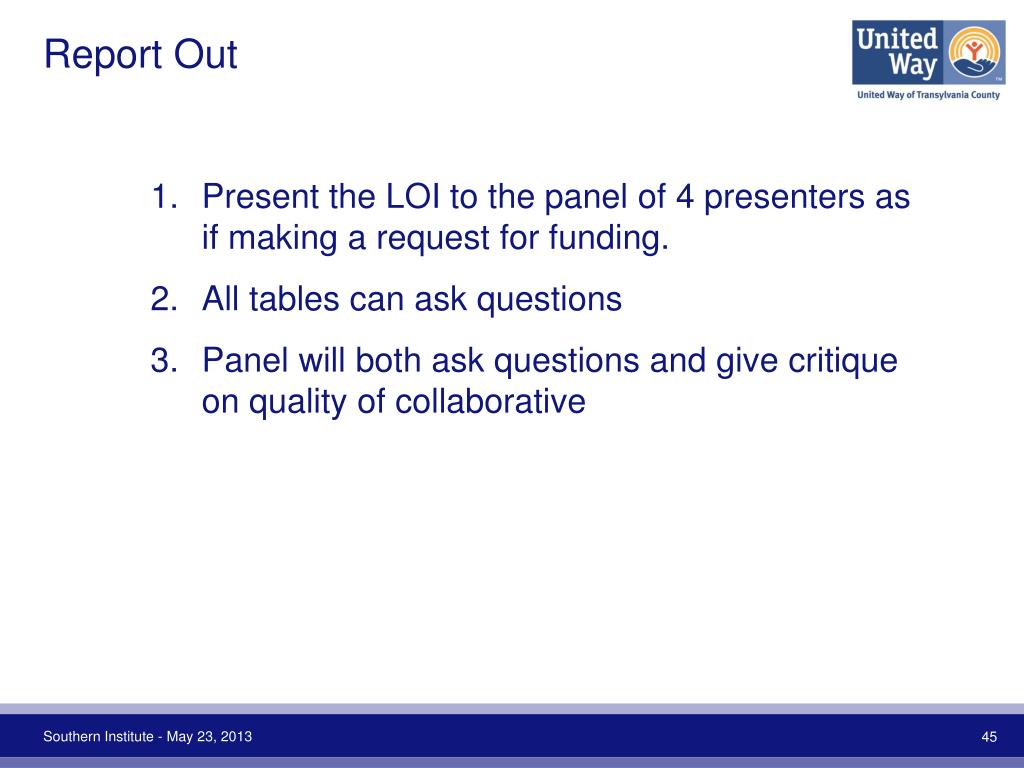 Report Out

United Way
United Way of Transylvania County

1. Present the LOI to the panel of 4 presenters as if making a request for funding.
2. All tables can ask questions
3. Panel will both ask questions and give critique on quality of collaborative

Southern Institute - May 23, 2013

45